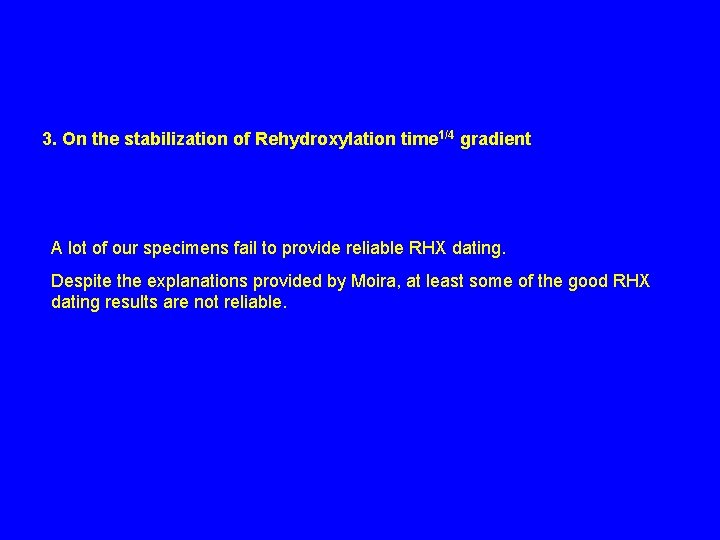 3. On the stabilization of Rehydroxylation time$^{1/4}$ gradient

A lot of our specimens fail to provide reliable RHX dating.

Despite the explanations provided by Moira, at least some of the good RHX dating results are not reliable.